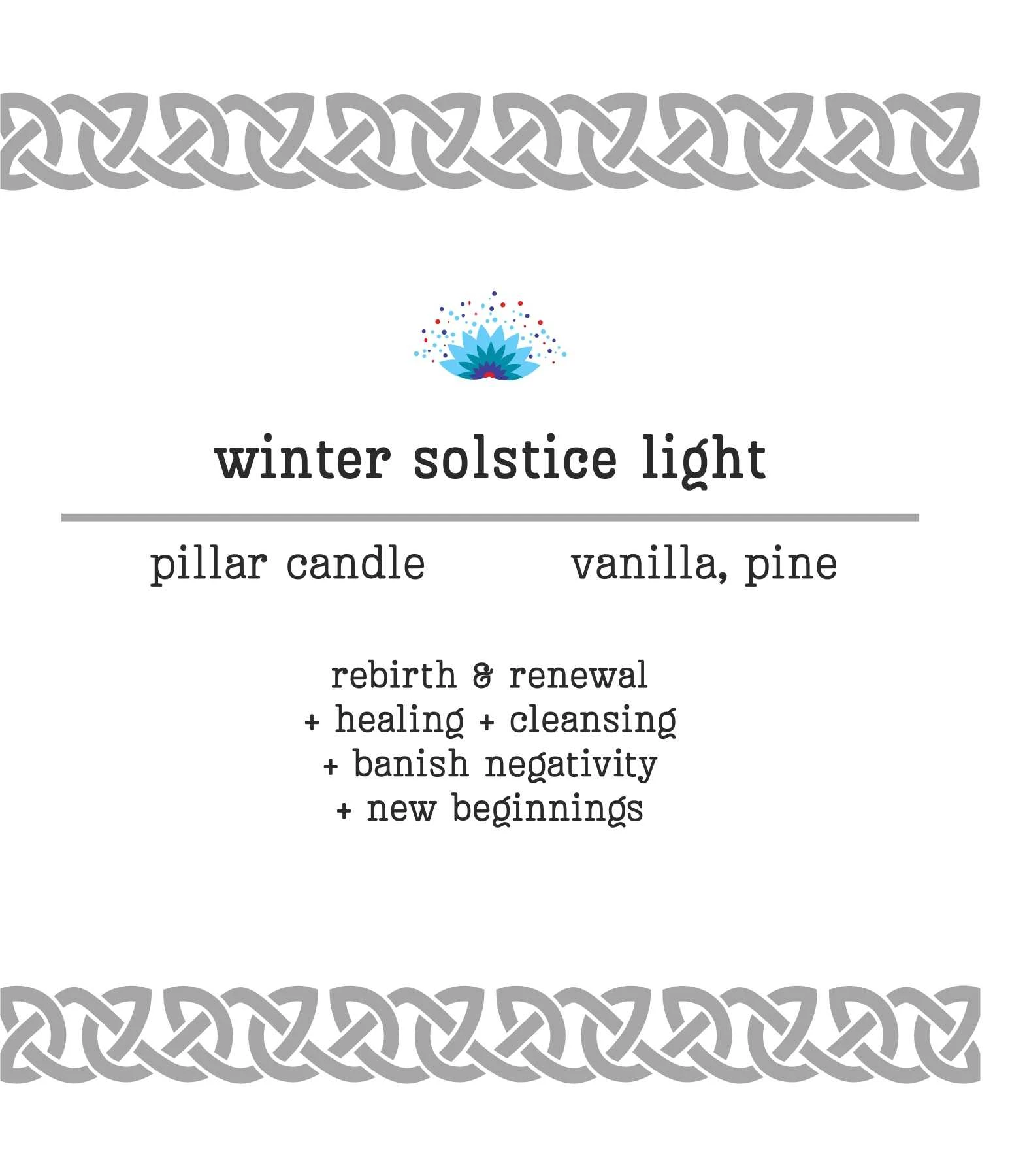 winter solstice light

pillar candle

vanilla, pine

rebirth & renewal
+ healing + cleansing
+ banish negativity
+ new beginnings